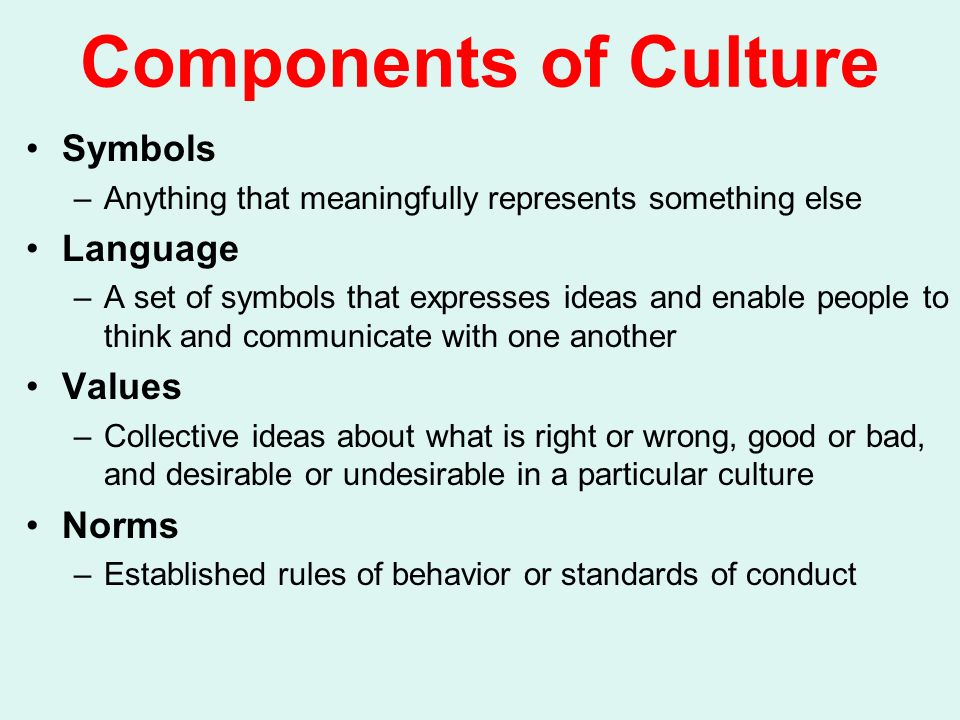 Components of Culture

• Symbols
– Anything that meaningfully represents something else
• Language
– A set of symbols that expresses ideas and enable people to think and communicate with one another
• Values
– Collective ideas about what is right or wrong, good or bad, and desirable or undesirable in a particular culture
• Norms
– Established rules of behavior or standards of conduct